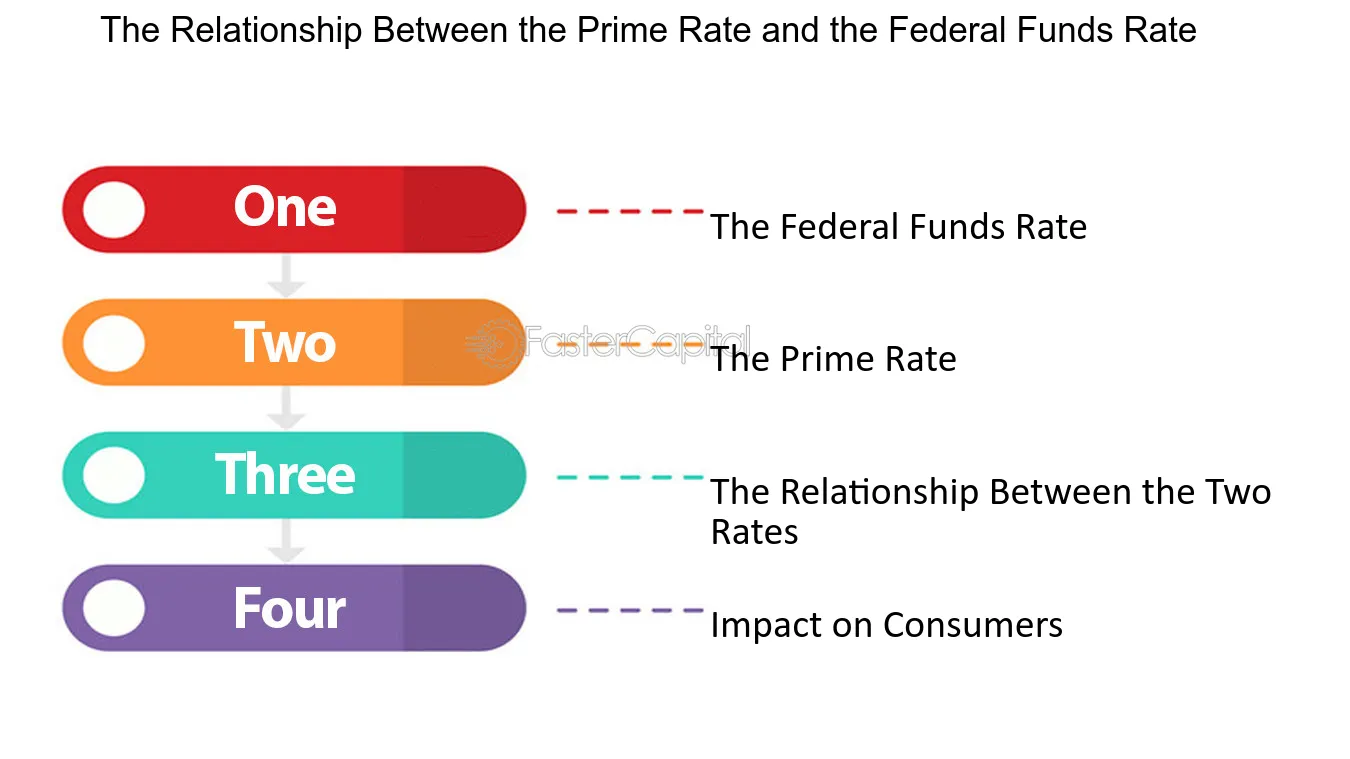 The Relationship Between the Prime Rate and the Federal Funds Rate

One
The Federal Funds Rate

Two
FasterCapital
The Prime Rate

Three
The Relationship Between the Two Rates

Four
Impact on Consumers